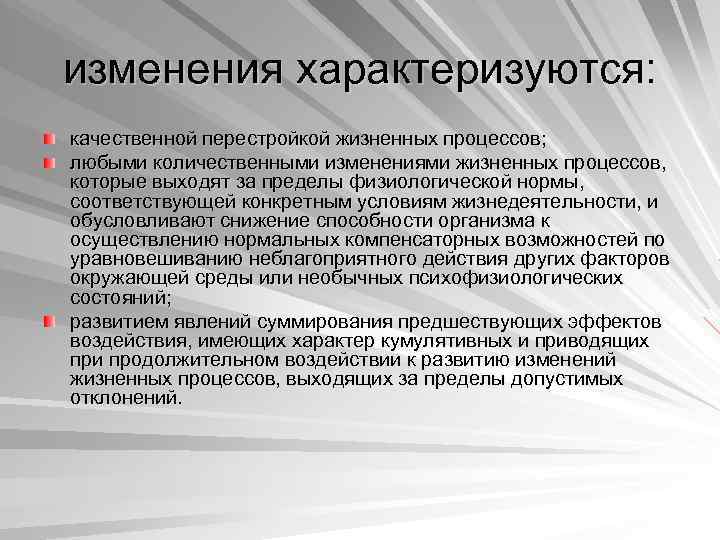 изменения характеризуются:

качественной перестройкой жизненных процессов;

любыми количественными изменениями жизненных процессов, которые выходят за пределы физиологической нормы, соответствующей конкретным условиям жизнедеятельности, и обусловливают снижение способности организма к осуществлению нормальных компенсаторных возможностей по уравновешиванию неблагоприятного действия других факторов окружающей среды или необычных психофизиологических состояний;

развитием явлений суммирования предшествующих эффектов воздействия, имеющих характер кумулятивных и приводящих при продолжительном воздействии к развитию изменений жизненных процессов, выходящих за пределы допустимых отклонений.